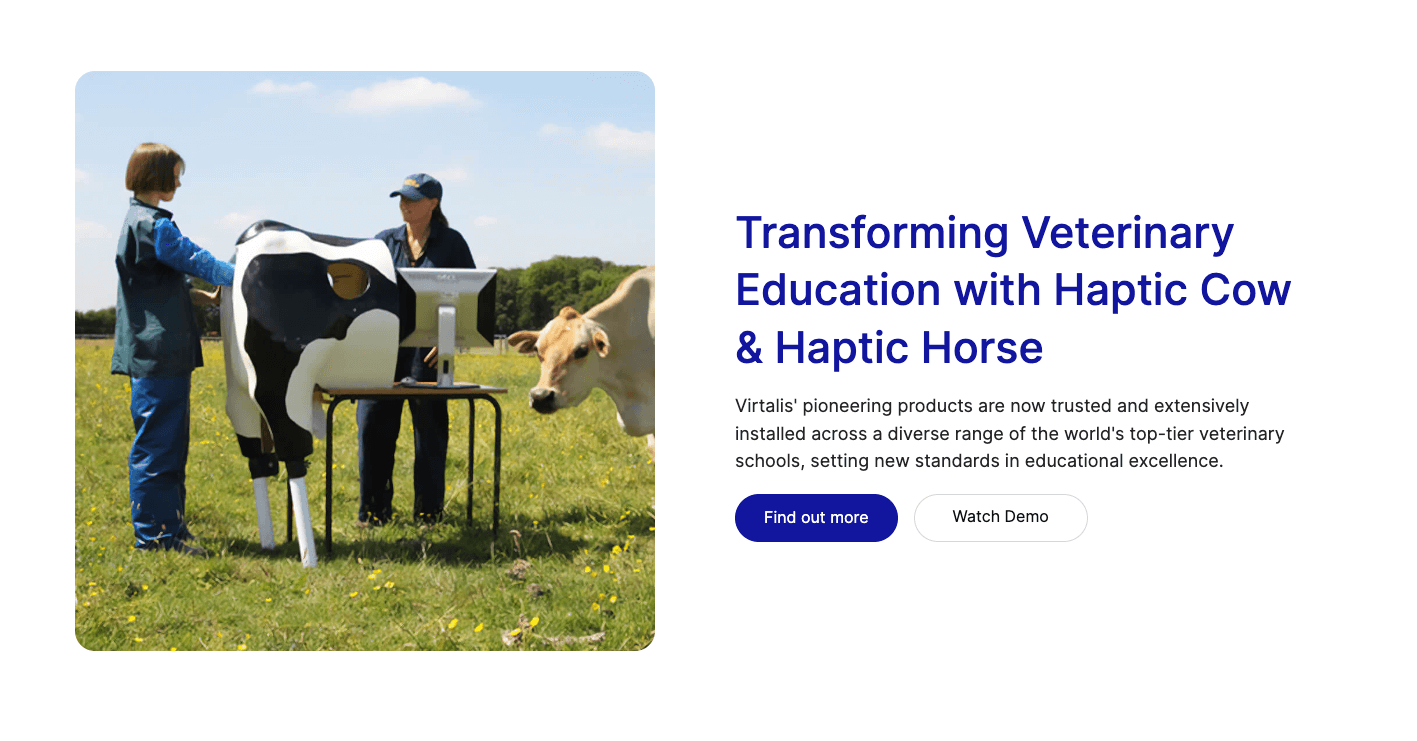 Transforming Veterinary Education with Haptic Cow & Haptic Horse

Virtalis' pioneering products are now trusted and extensively installed across a diverse range of the world's top-tier veterinary schools, setting new standards in educational excellence.

Find out more

Watch Demo